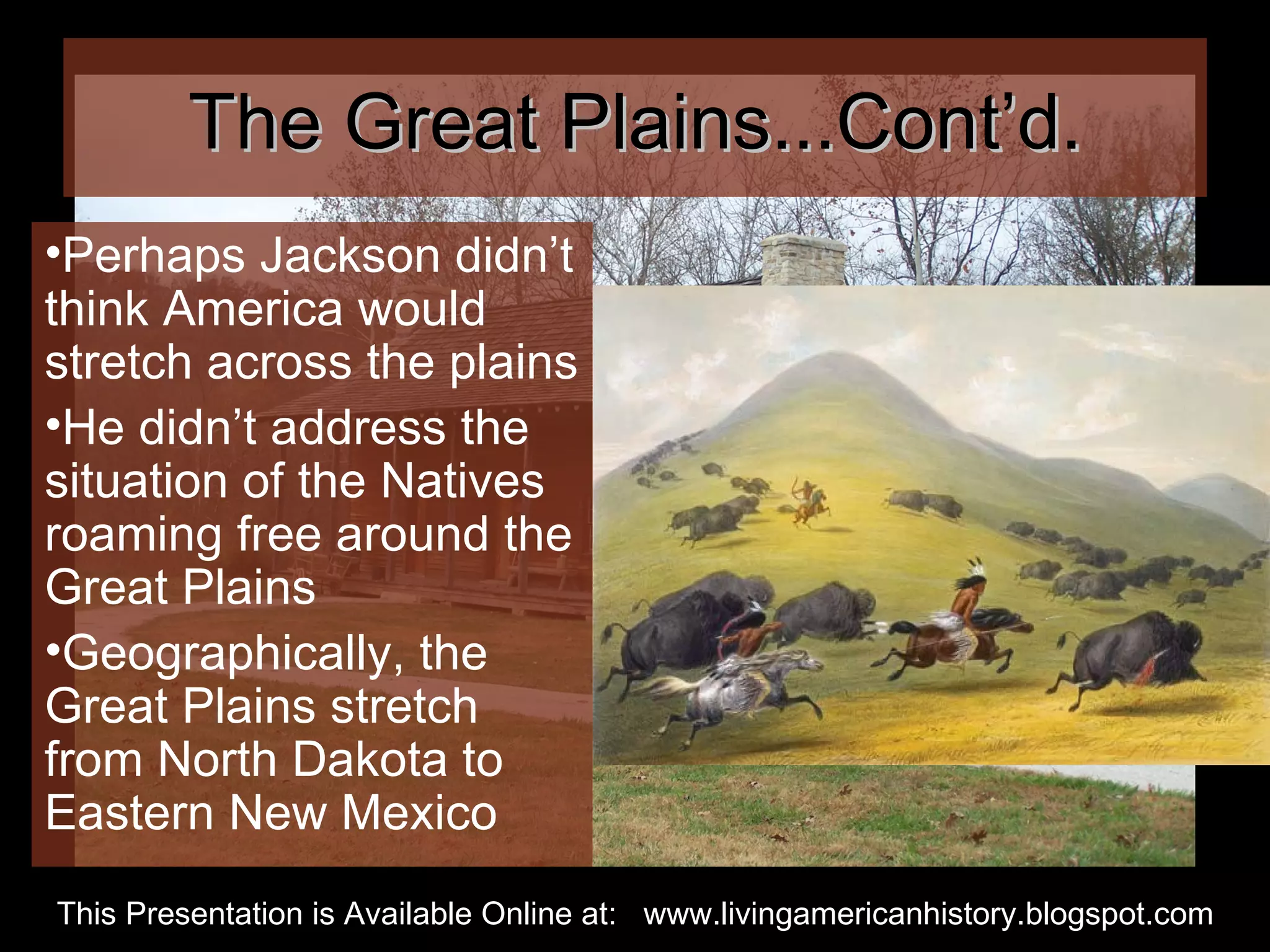 The Great Plains...Cont'd.

•Perhaps Jackson didn't think America would stretch across the plains

•He didn't address the situation of the Natives roaming free around the Great Plains

•Geographically, the Great Plains stretch from North Dakota to Eastern New Mexico

This Presentation is Available Online at: www.livingamericanhistory.blogspot.com